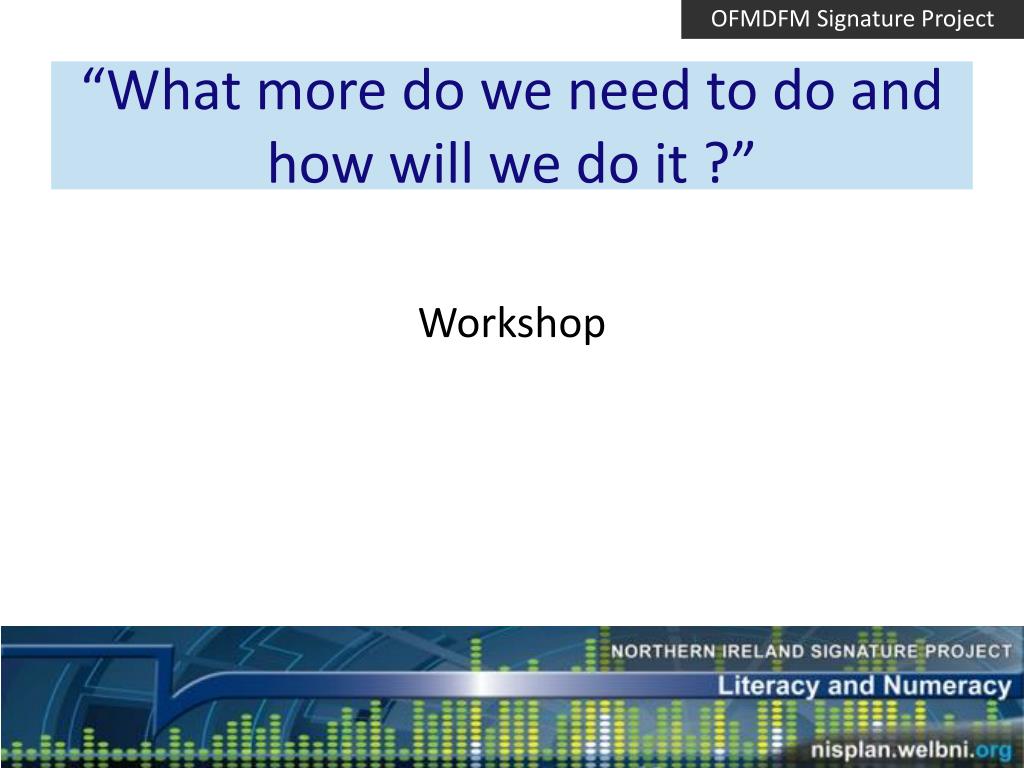 OFMDFM Signature Project

“What more do we need to do and how will we do it ?”

Workshop

NORTHERN IRELAND SIGNATURE PROJECT
Literacy and Numeracy
nisplan.welbni.org